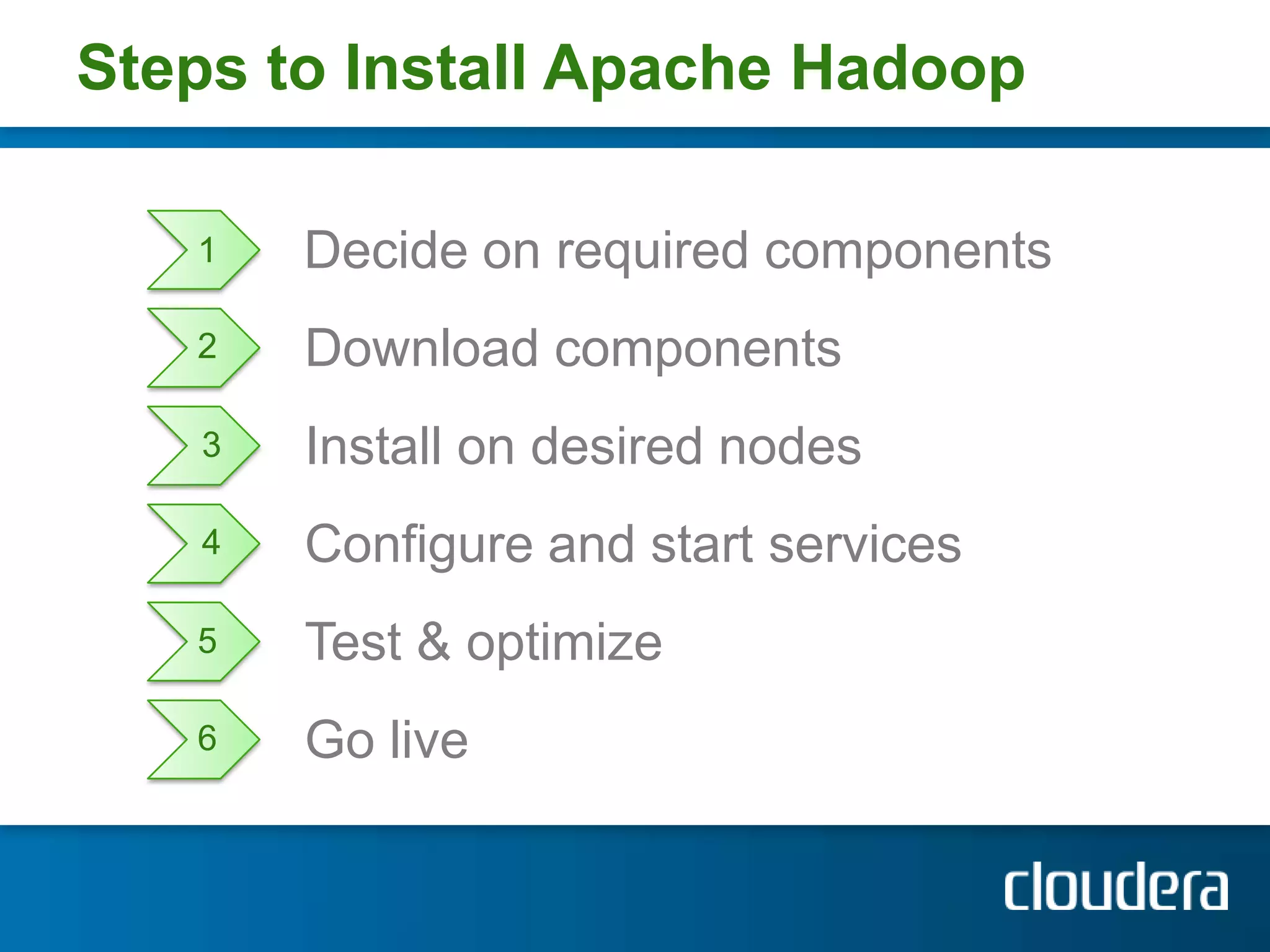 Steps to Install Apache Hadoop

1 Decide on required components

2 Download components

3 Install on desired nodes

4 Configure and start services

5 Test & optimize

6 Go live

cloudera